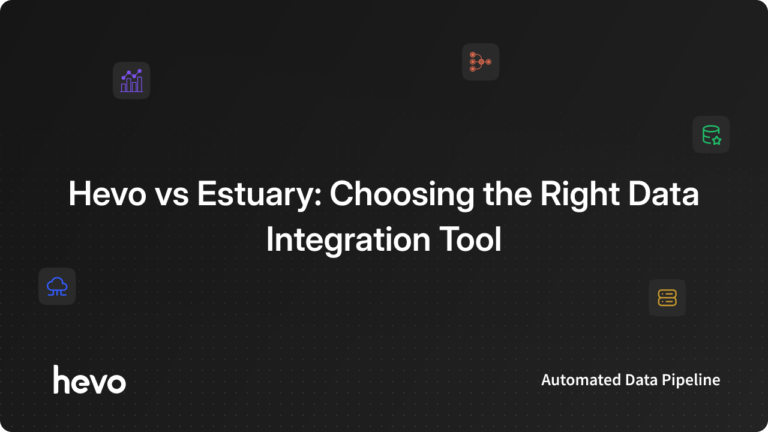 Hevo vs Estuary: Choosing the Right Data Integration Tool

hevo

Automated Data Pipeline